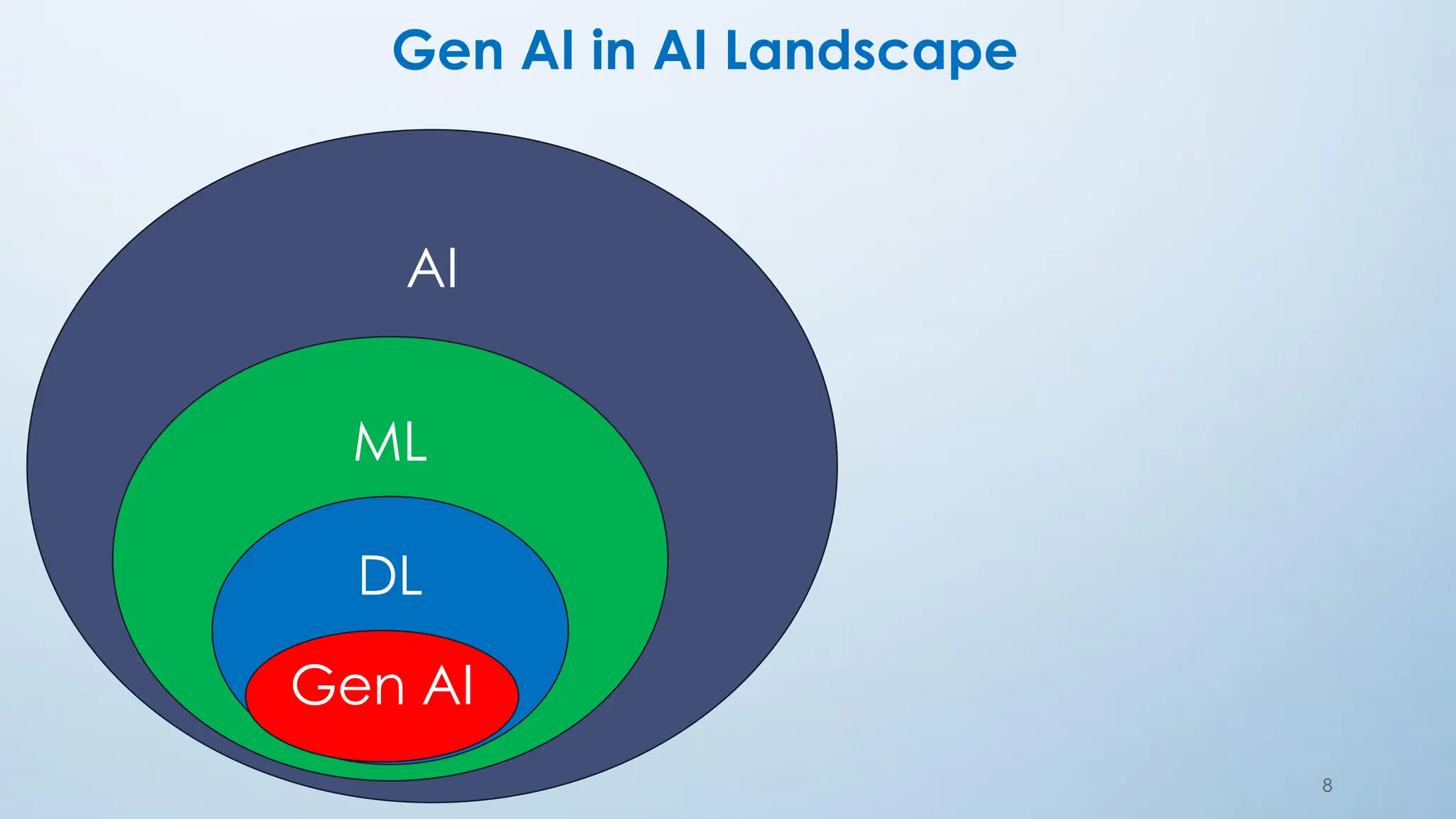 Gen AI in AI Landscape

AI

ML

DL

Gen AI

8